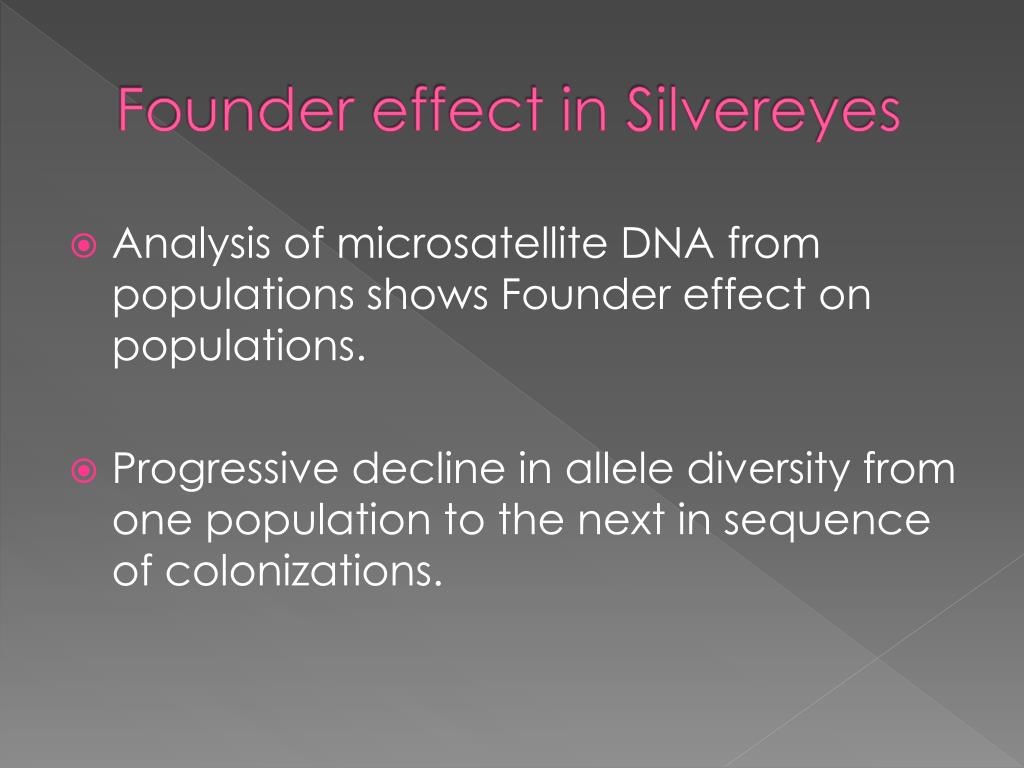 Founder effect in Silvereyes

Analysis of microsatellite DNA from populations shows Founder effect on populations.

Progressive decline in allele diversity from one population to the next in sequence of colonizations.